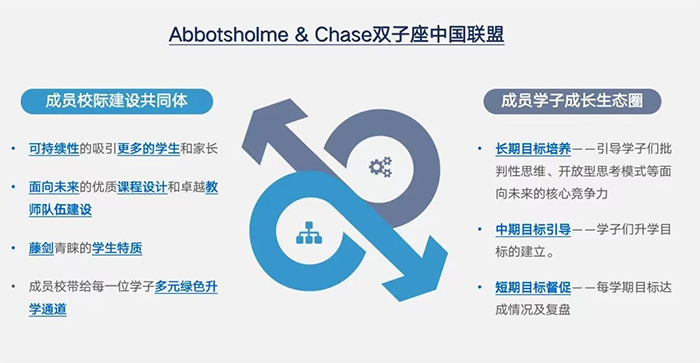 Abbotsholme & Chase双子座中国联盟

成员校际建设共同体

• 可持续性的吸引更多的学生和家长

• 面向未来的优质课程设计和卓越教师队伍建设

• 藤剑青睐的学生特质

• 成员校带给每一位学子多元绿色升学通道

成员学子成长生态圈

• 长期目标培养——引导学子们批判性思维、开放型思考模式等面向未来的核心竞争力

• 中期目标引导——学子们升学目标的建立。

• 短期目标督促——每学期目标达成情况及复盘